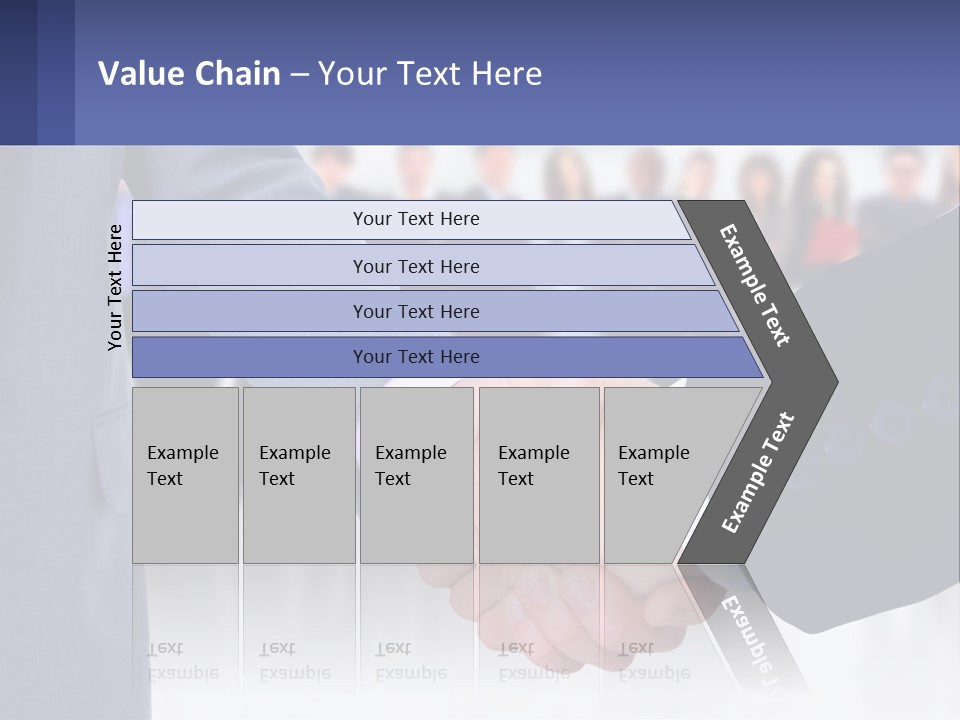 Value Chain – Your Text Here

Your Text Here

Your Text Here

Your Text Here

Your Text Here

Your Text Here

Example Text

Example Text

Example Text

Example Text

Example Text

Example Text

Example Text